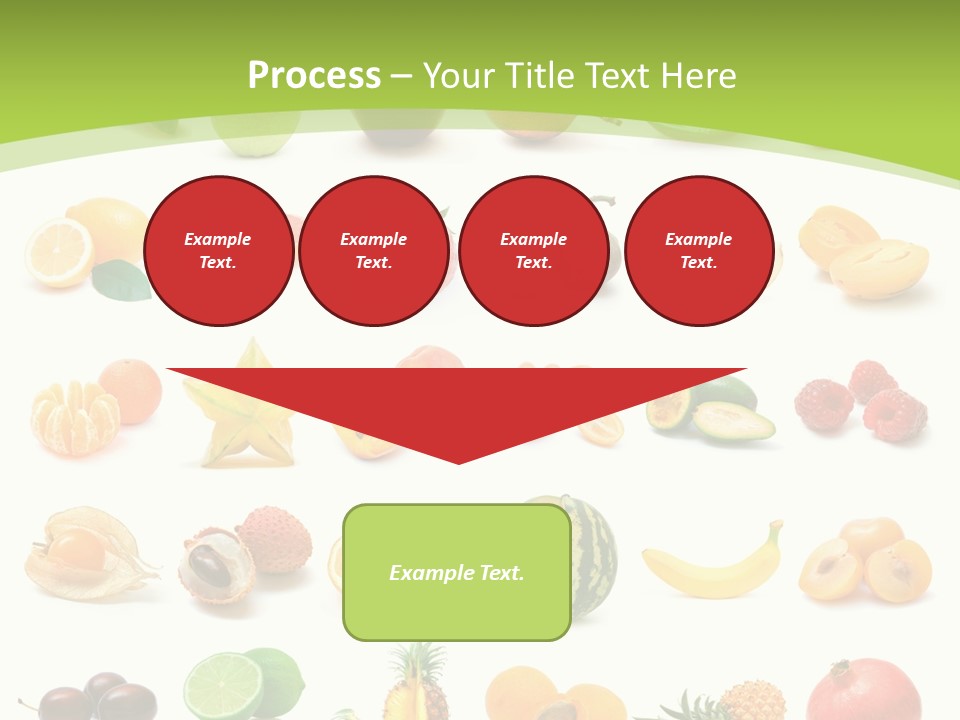 Process – Your Title Text Here

Example Text.

Example Text.

Example Text.

Example Text.

Example Text.